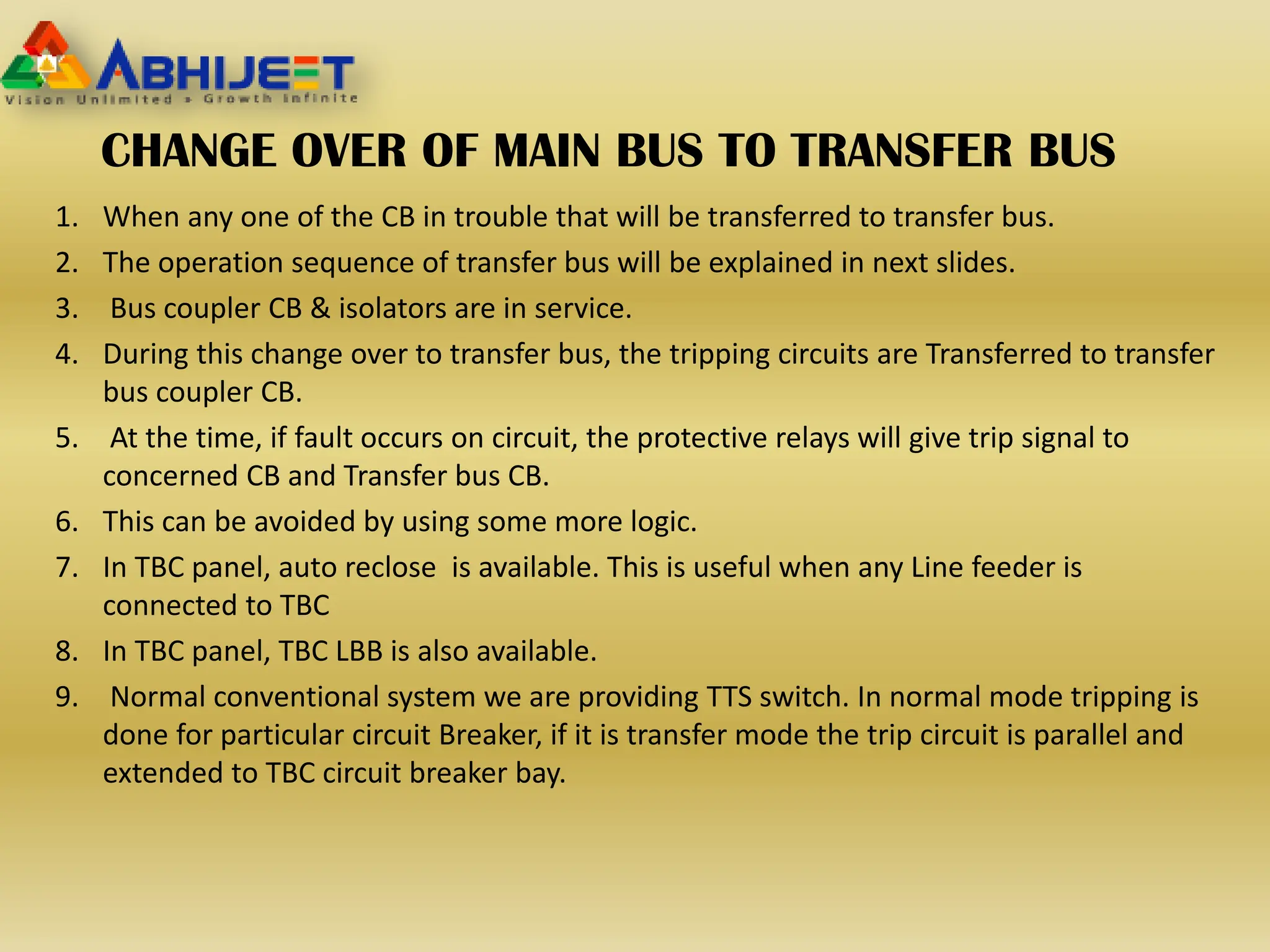 ABHIJEET
Vision Unlimited • Growth Infinite

CHANGE OVER OF MAIN BUS TO TRANSFER BUS

1. When any one of the CB in trouble that will be transferred to transfer bus.
2. The operation sequence of transfer bus will be explained in next slides.
3. Bus coupler CB & isolators are in service.
4. During this change over to transfer bus, the tripping circuits are Transferred to transfer bus coupler CB.
5. At the time, if fault occurs on circuit, the protective relays will give trip signal to concerned CB and Transfer bus CB.
6. This can be avoided by using some more logic.
7. In TBC panel, auto reclose is available. This is useful when any Line feeder is connected to TBC
8. In TBC panel, TBC LBB is also available.
9. Normal conventional system we are providing TTS switch. In normal mode tripping is done for particular circuit Breaker, if it is transfer mode the trip circuit is parallel and extended to TBC circuit breaker bay.